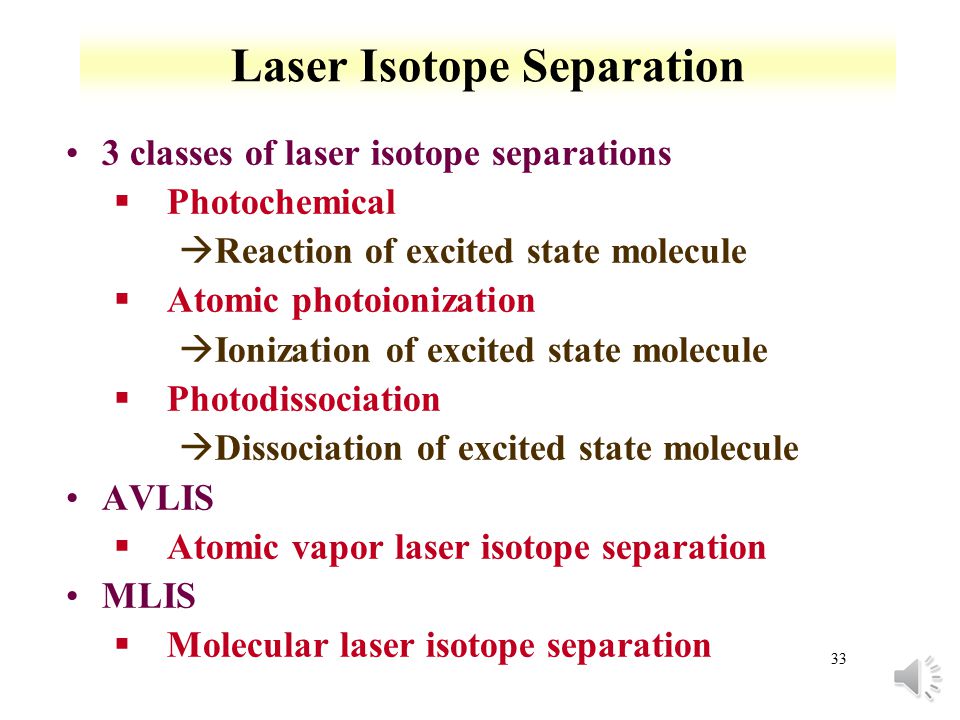 Laser Isotope Separation

• 3 classes of laser isotope separations
▪ Photochemical
→Reaction of excited state molecule
▪ Atomic photoionization
→Ionization of excited state molecule
▪ Photodissociation
→Dissociation of excited state molecule
• AVLIS
▪ Atomic vapor laser isotope separation
• MLIS
▪ Molecular laser isotope separation

33